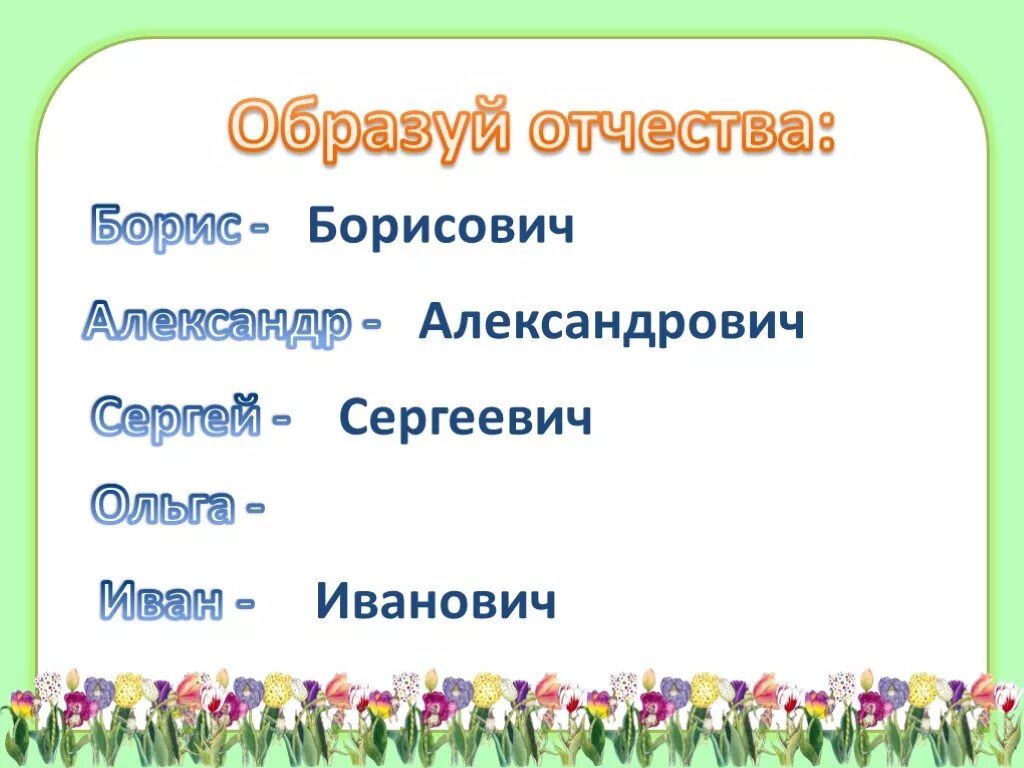 Образуй отчества:

Борис - Борисович

Александр - Александрович

Сергей - Сергеевич

Ольга -

Иван - Иванович